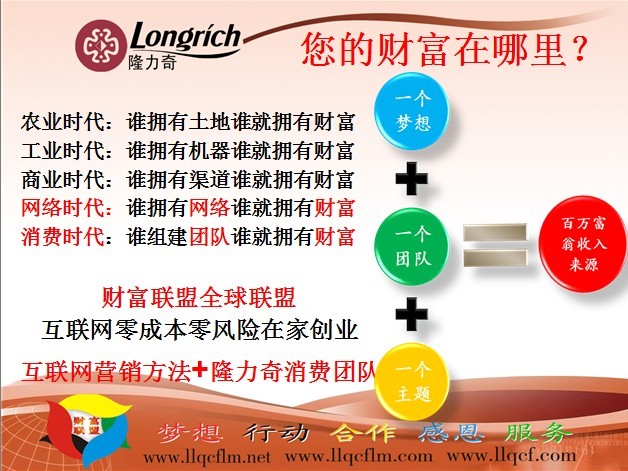 Longrich
隆力奇

您的财富在哪里？

农业时代：谁拥有土地谁就拥有财富
工业时代：谁拥有机器谁就拥有财富
商业时代：谁拥有渠道谁就拥有财富
网络时代：谁拥有网络谁就拥有财富
消费时代：谁组建团队谁就拥有财富

财富联盟全球联盟
互联网零成本零风险在家创业
互联网营销方法+隆力奇消费团队

一个梦想
+
一个团队
+
一个主题
=
百万富翁收入来源

财富联盟

梦想 行动 合作 感恩 服务

www.llqcflm.net www.llqcflm.com www.llqcf.com